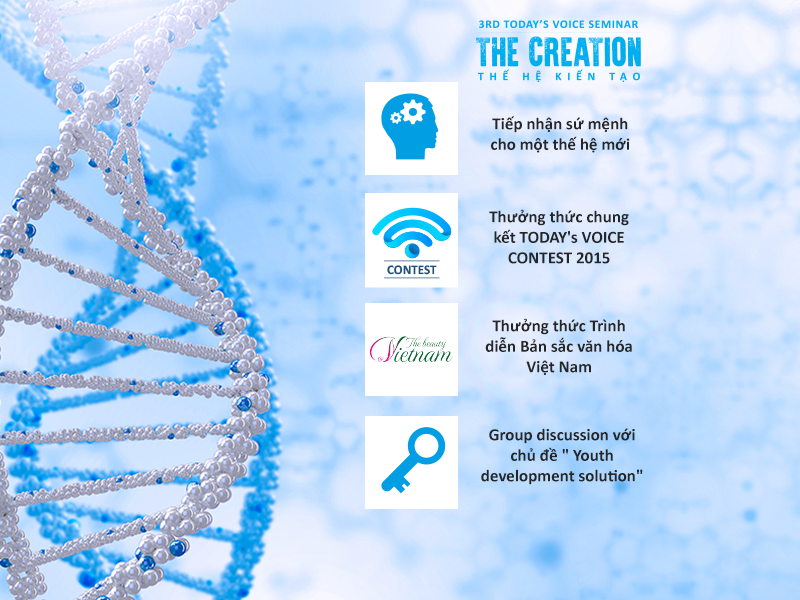 3RD TODAY'S VOICE SEMINAR
THE CREATION
THẾ HỆ KIẾN TẠO

Tiếp nhận sứ mệnh cho một thế hệ mới

CONTEST

Thưởng thức chung kết TODAY's VOICE CONTEST 2015

The beauty Vietnam

Thưởng thức Trình diễn Bản sắc văn hóa Việt Nam

Group discussion với chủ đề " Youth development solution"